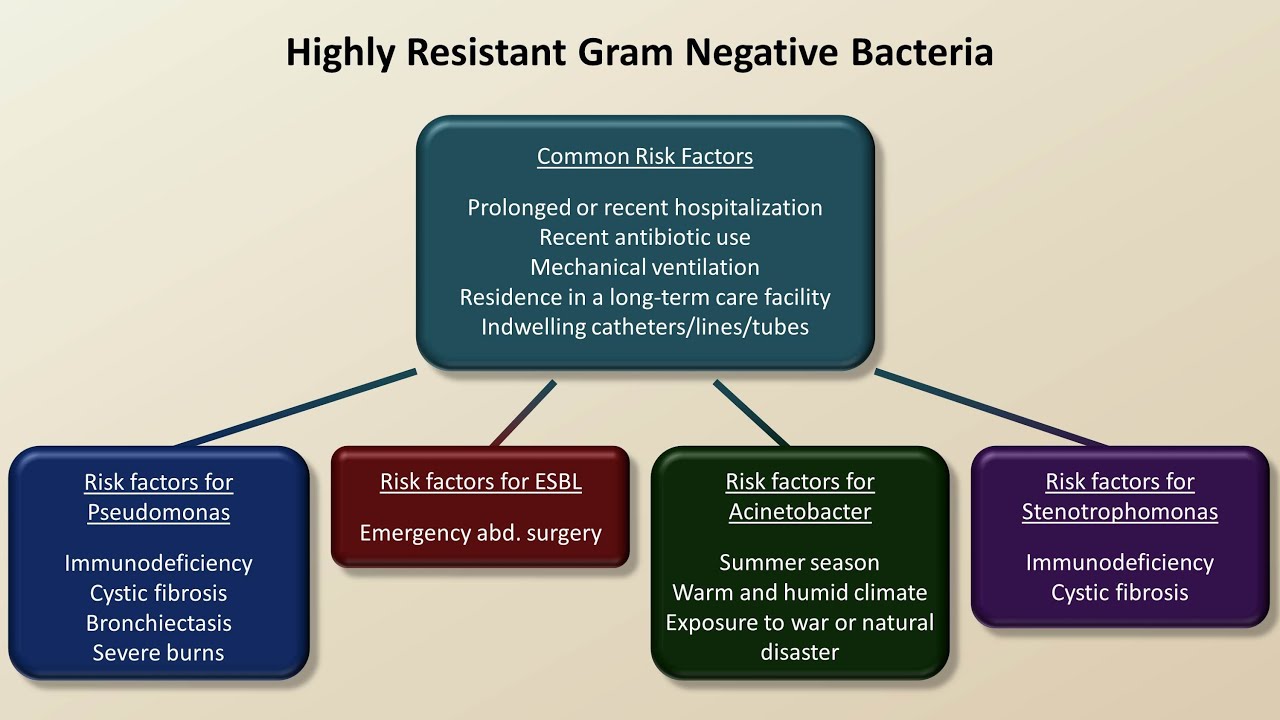 Highly Resistant Gram Negative Bacteria

Common Risk Factors

Prolonged or recent hospitalization
Recent antibiotic use
Mechanical ventilation
Residence in a long-term care facility
Indwelling catheters/lines/tubes

Risk factors for Pseudomonas

Immunodeficiency
Cystic fibrosis
Bronchiectasis
Severe burns

Risk factors for ESBL

Emergency abd. surgery

Risk factors for Acinetobacter

Summer season
Warm and humid climate
Exposure to war or natural disaster

Risk factors for Stenotrophomonas

Immunodeficiency
Cystic fibrosis